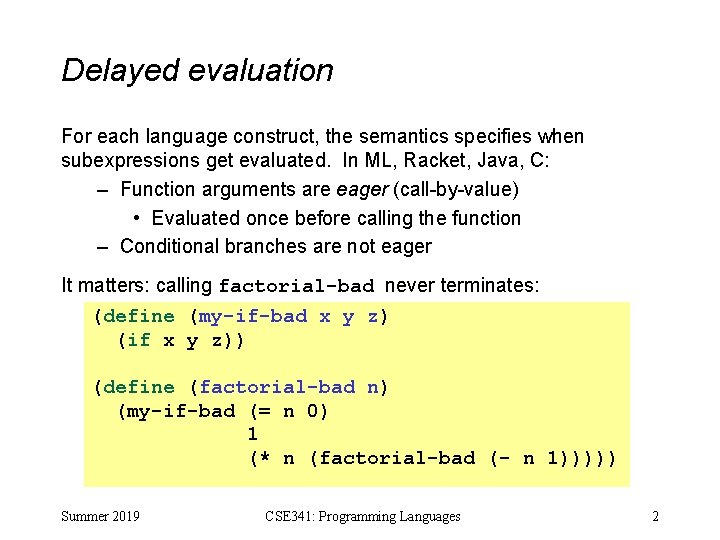 Delayed evaluation

For each language construct, the semantics specifies when subexpressions get evaluated. In ML, Racket, Java, C:

– Function arguments are eager (call-by-value)
  • Evaluated once before calling the function
– Conditional branches are not eager

It matters: calling factorial-bad never terminates:

(define (my-if-bad x y z)
  (if x y z))

(define (factorial-bad n)
  (my-if-bad (= n 0)
             1
             (* n (factorial-bad (- n 1)))))

Summer 2019 CSE341: Programming Languages 2